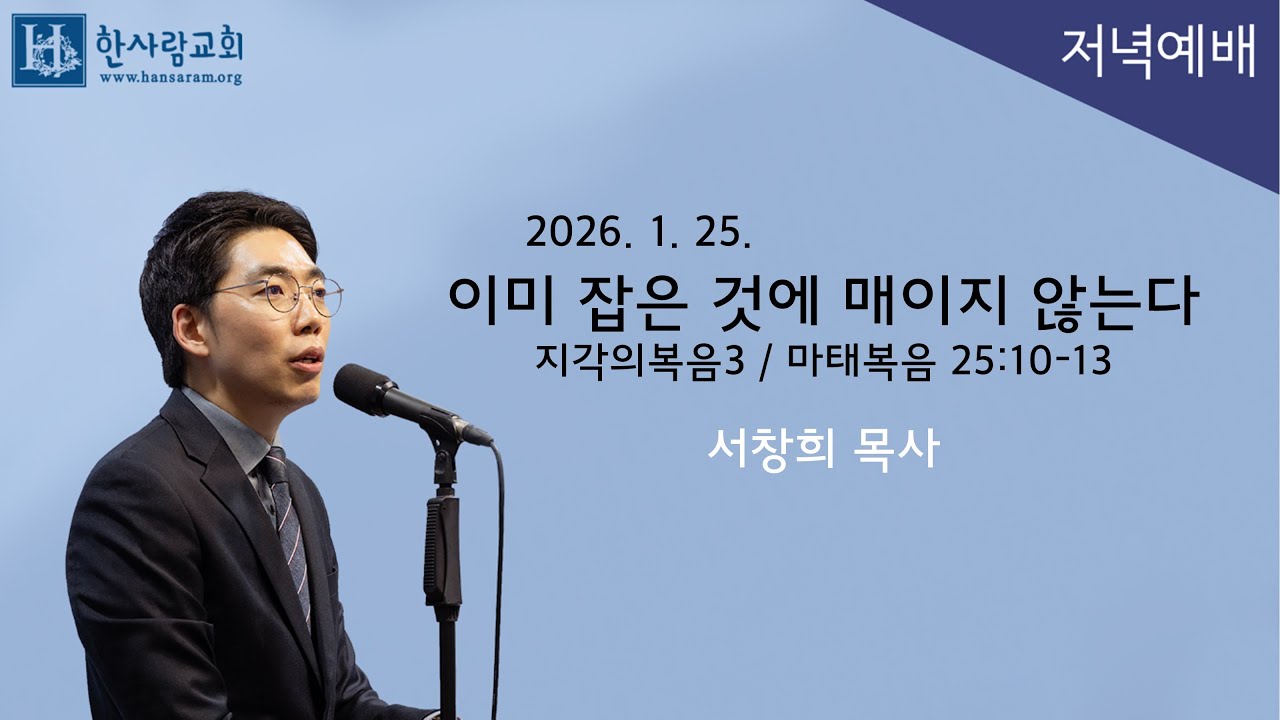 H 한사람교회
www.hansaram.org

저녁예배

2026. 1. 25.
이미 잡은 것에 매이지 않는다
지각의복음3 / 마태복음 25:10-13

서창희 목사